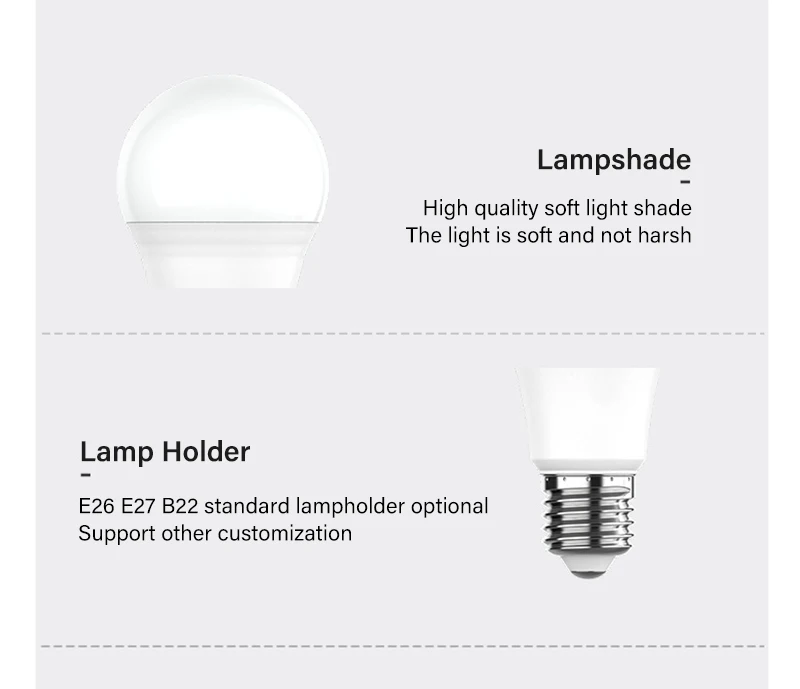 Lampshade

High quality soft light shade
The light is soft and not harsh

Lamp Holder

E26 E27 B22 standard lampholder optional
Support other customization